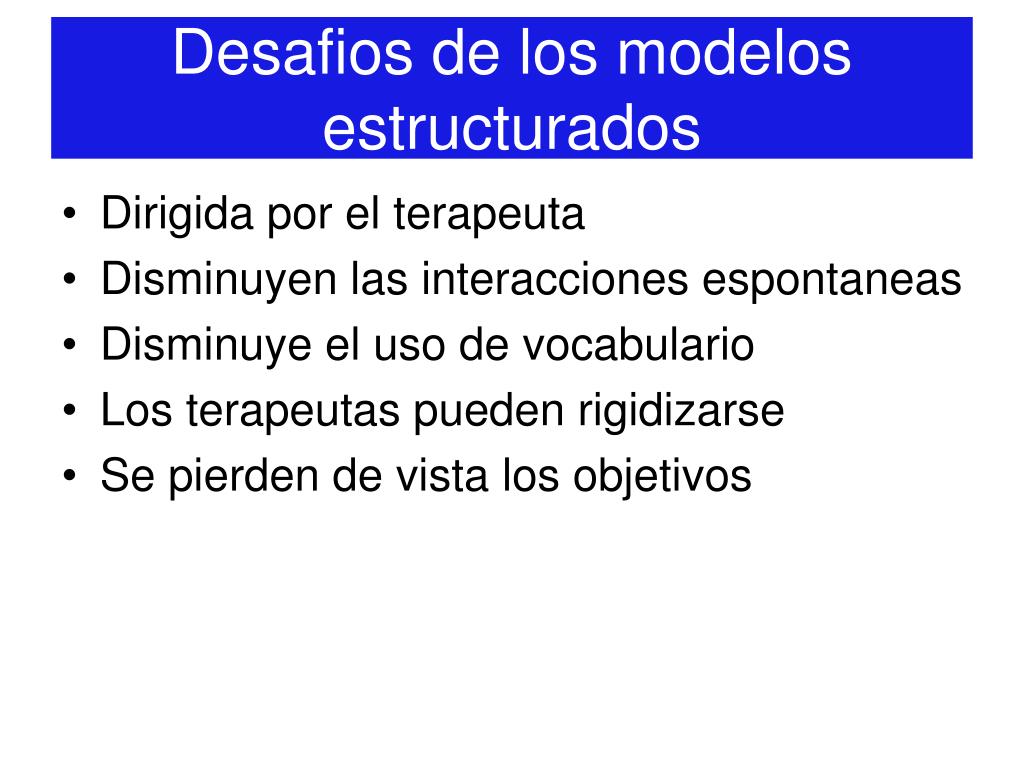 Desafios de los modelos estructurados

• Dirigida por el terapeuta
• Disminuyen las interacciones espontaneas
• Disminuye el uso de vocabulario
• Los terapeutas pueden rigidizarse
• Se pierden de vista los objetivos